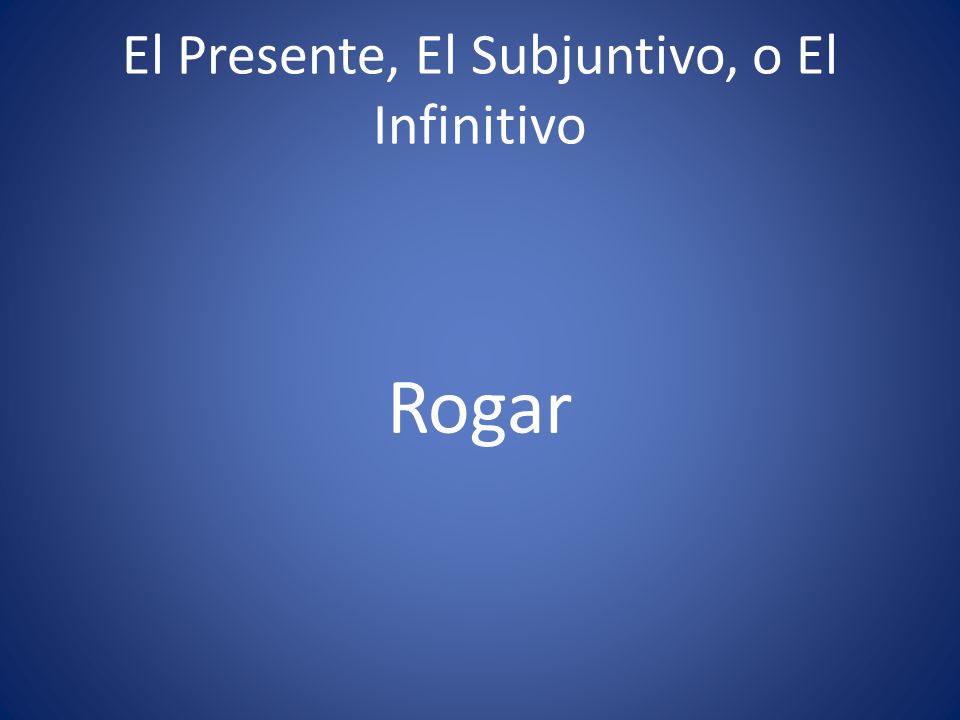 El Presente, El Subjuntivo, o El Infinitivo

Rogar